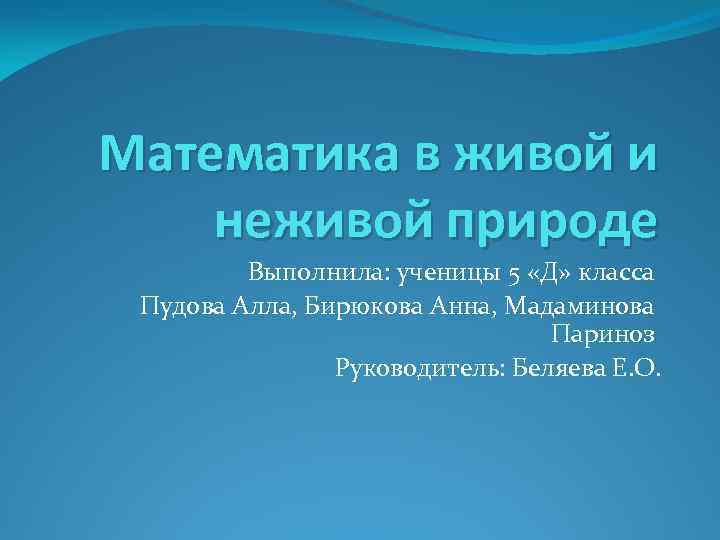 Математика в живой и неживой природе

Выполнила: ученицы 5 «Д» класса
Пудова Алла, Бирюкова Анна, Мадаминова Париноз
Руководитель: Беляева Е.О.